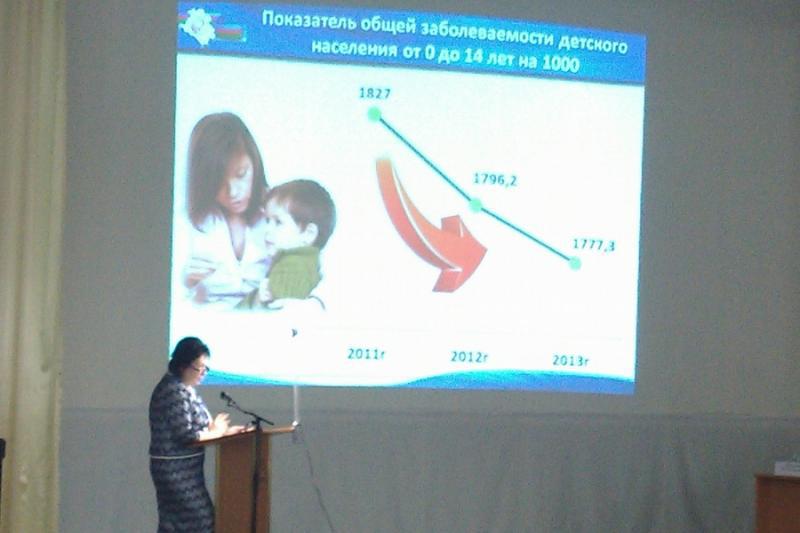 Показатель общей заболеваемости детского населения от 0 до 14 лет на 1000

1827

1796,2

1777,3

2011г

2012г

2013г